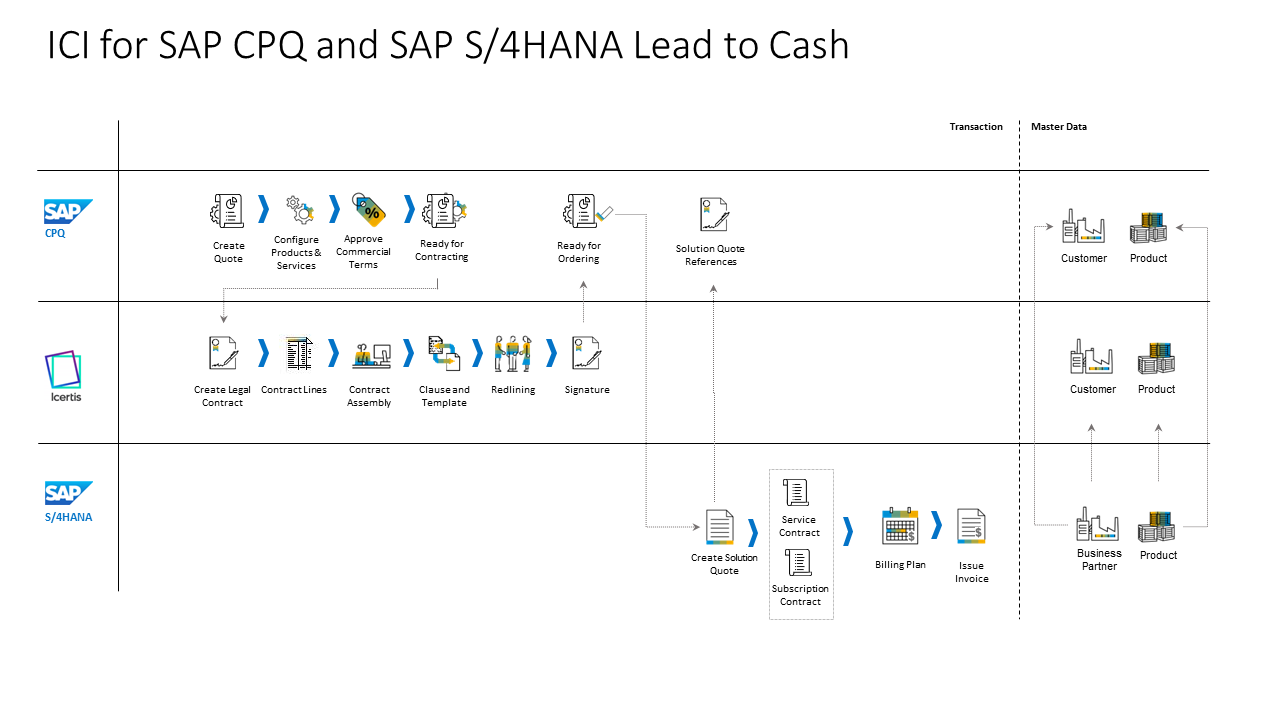 ICI for SAP CPQ and SAP S/4HANA Lead to Cash

Transaction

Master Data

SAP
CPQ

Create Quote

Configure Products & Services

Approve Commercial Terms

Ready for Contracting

Ready for Ordering

Solution Quote References

Customer

Product

Icertis

Create Legal Contract

Contract Lines

Contract Assembly

Clause and Template

Redlining

Signature

Customer

Product

SAP
S/4HANA

Create Solution Quote

Service Contract

Subscription Contract

Billing Plan

Issue Invoice

Business Partner

Product